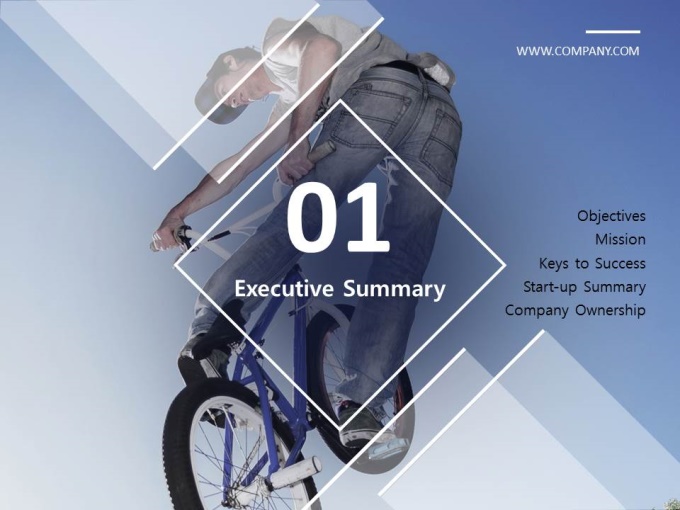 WWW.COMPANY.COM

01
Executive Summary

Objectives
Mission
Keys to Success
Start-up Summary
Company Ownership